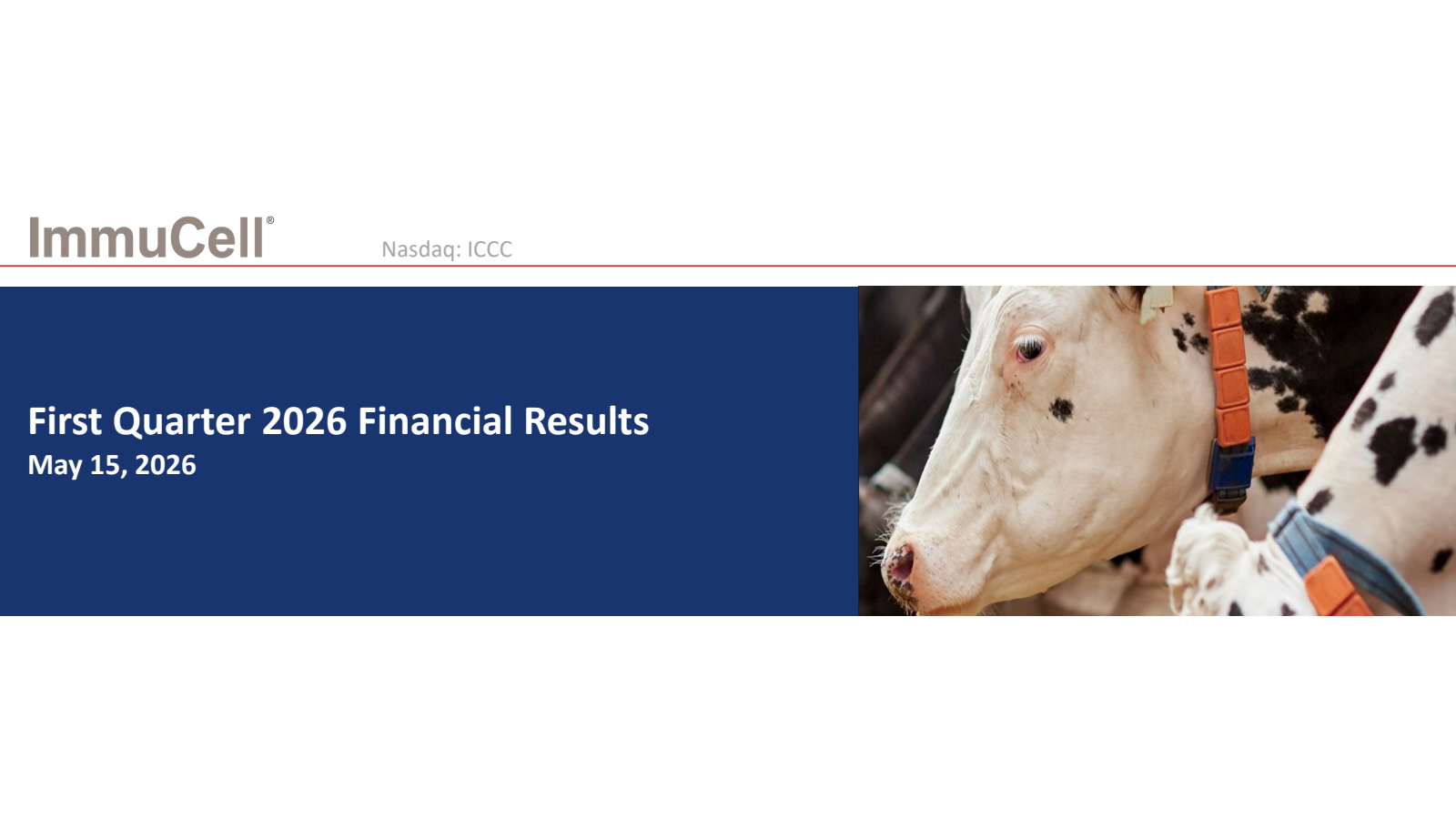 ImmuCell®

Nasdaq: ICCC

First Quarter 2026 Financial Results
May 15, 2026